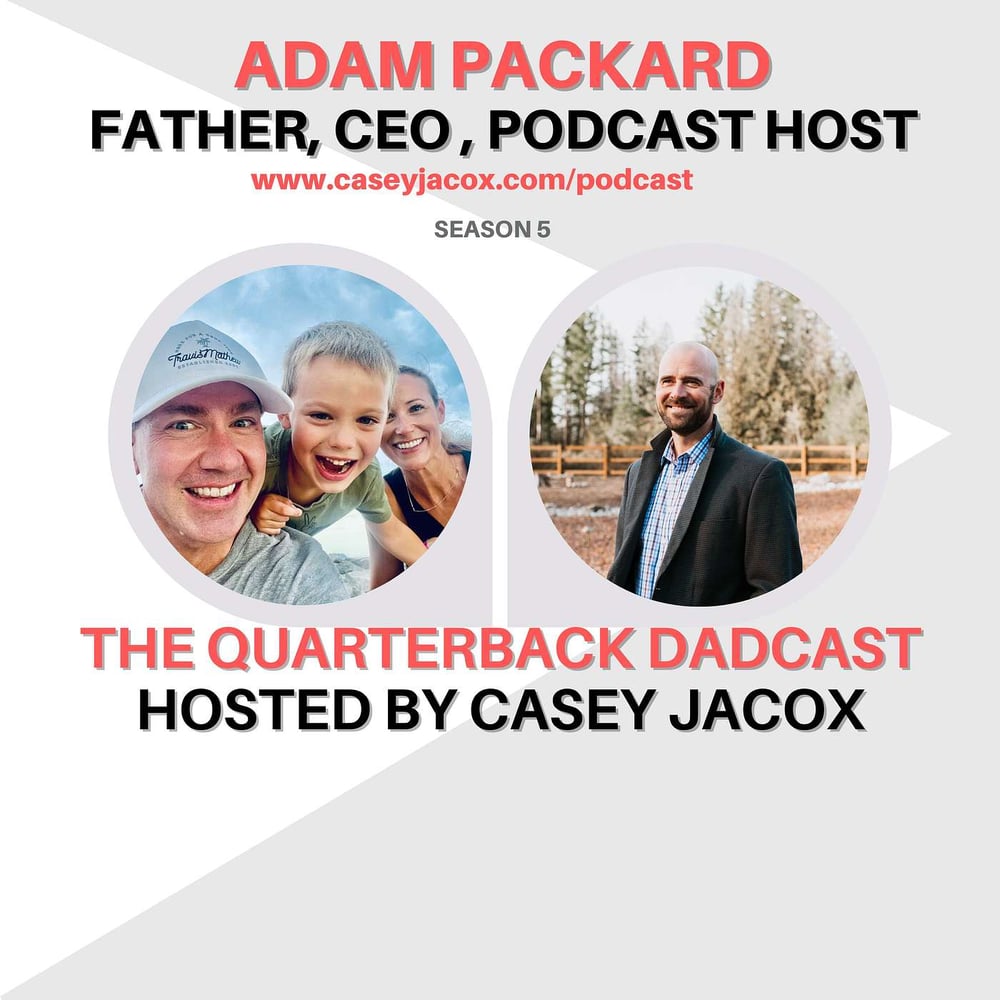 ADAM PACKARD
FATHER, CEO , PODCAST HOST
www.caseyjacox.com/podcast

SEASON 5

TravisMathew

THE QUARTERBACK DADCAST
HOSTED BY CASEY JACOX